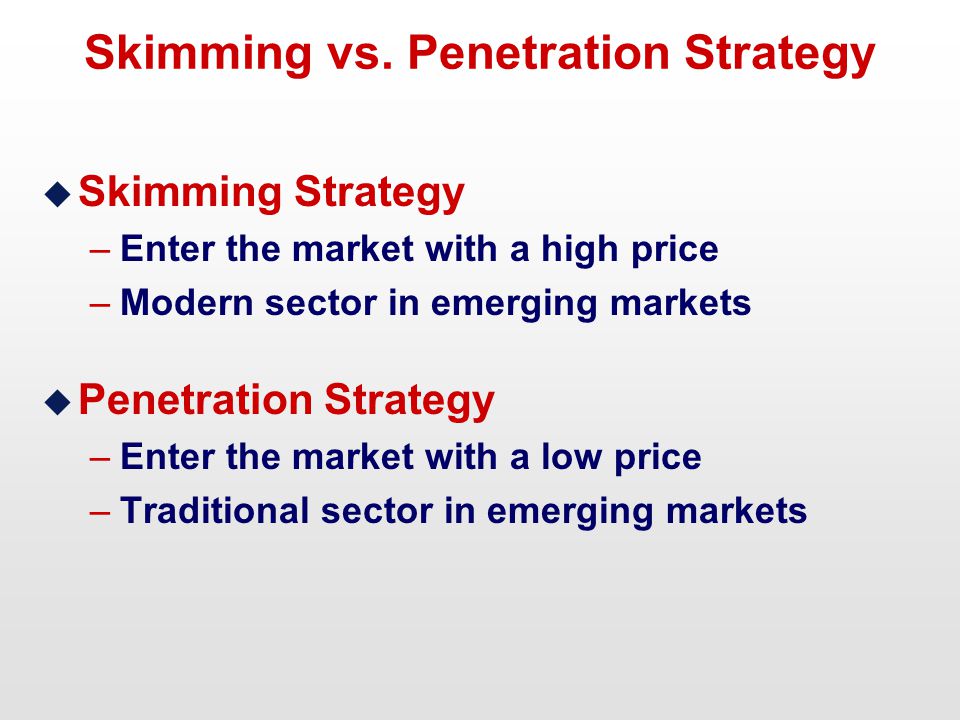 Skimming vs. Penetration Strategy

◆ Skimming Strategy
– Enter the market with a high price
– Modern sector in emerging markets

◆ Penetration Strategy
– Enter the market with a low price
– Traditional sector in emerging markets